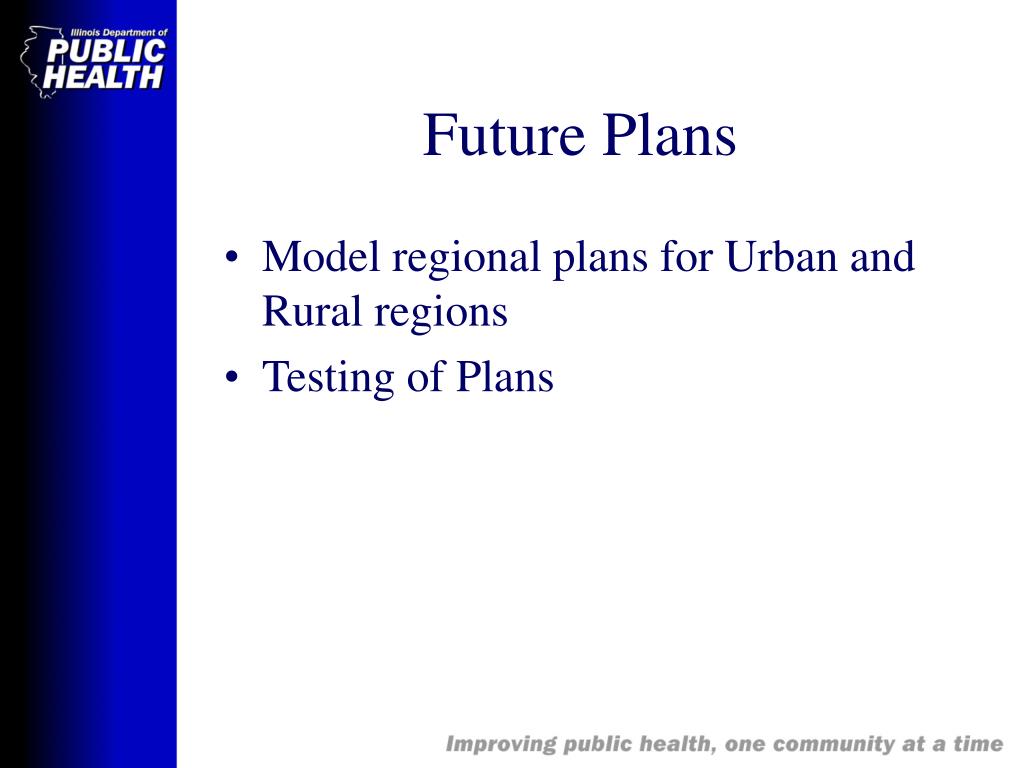 Illinois Department of
PUBLIC
HEALTH

Future Plans

• Model regional plans for Urban and Rural regions
• Testing of Plans

Improving public health, one community at a time